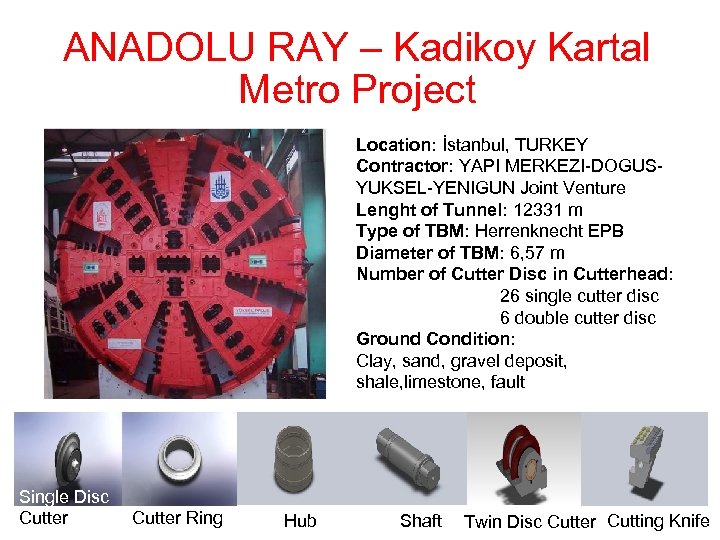 ANADOLU RAY – Kadikoy Kartal Metro Project

Location: İstanbul, TURKEY
Contractor: YAPI MERKEZI-DOGUS-YUKSEL-YENIGUN Joint Venture
Lenght of Tunnel: 12331 m
Type of TBM: Herrenknecht EPB
Diameter of TBM: 6,57 m
Number of Cutter Disc in Cutterhead:
26 single cutter disc
6 double cutter disc
Ground Condition:
Clay, sand, gravel deposit, shale,limestone, fault

Single Disc Cutter
Cutter Ring
Hub
Shaft
Twin Disc Cutter
Cutting Knife